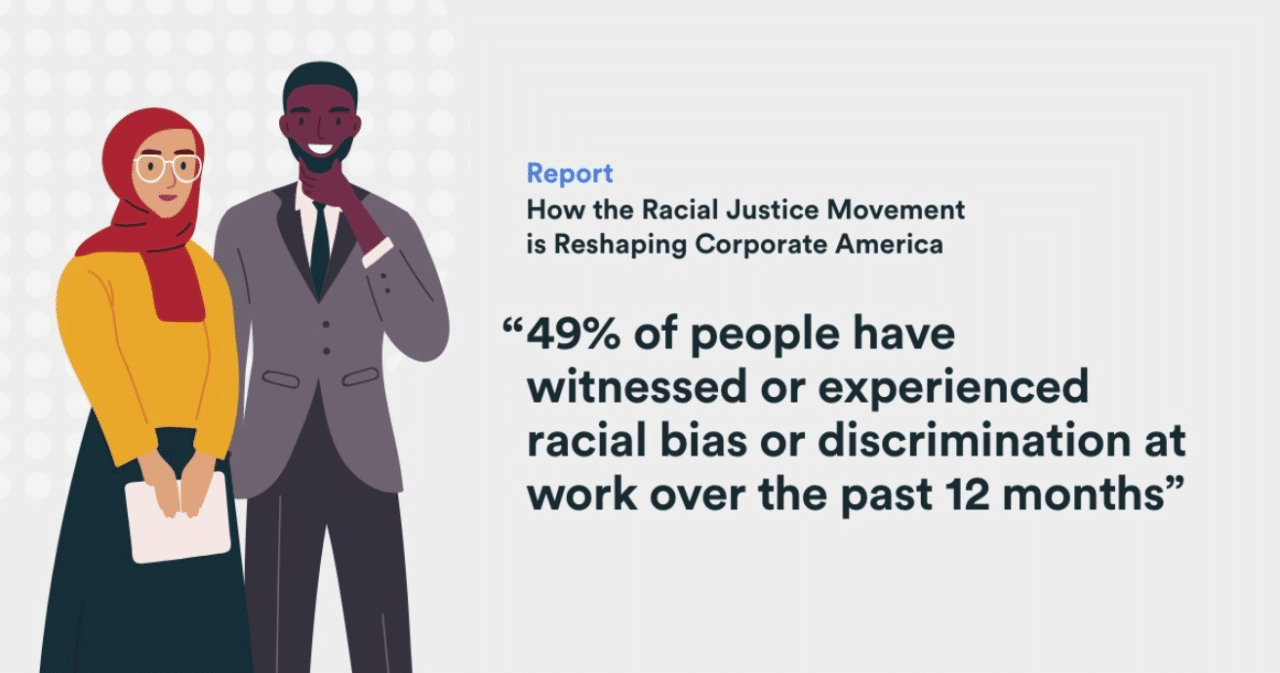 Report
How the Racial Justice Movement is Reshaping Corporate America

“49% of people have witnessed or experienced racial bias or discrimination at work over the past 12 months”